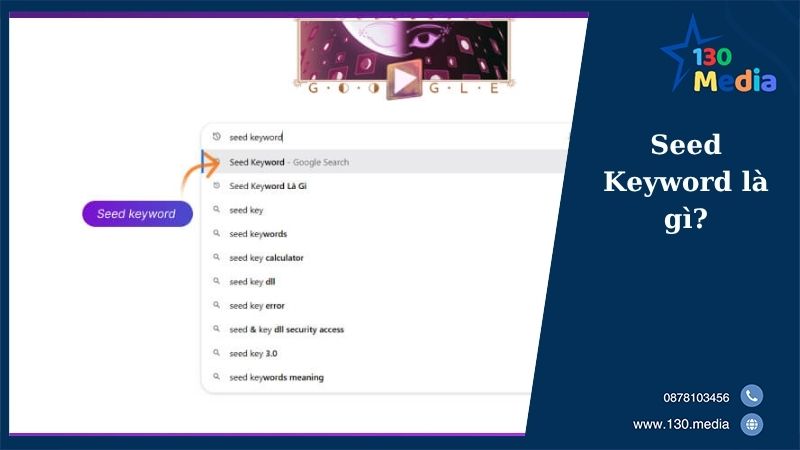 G O O G L E

seed keyword

Seed Keyword - Google Search

Seed Keyword Là Gì

seed key

seed keywords

seed key calculator

seed key dll

seed key error

seed & key dll security access

seed key 3.0

seed keywords meaning

Seed keyword

130 Media

Seed Keyword là gì?

0878103456

www.130.media